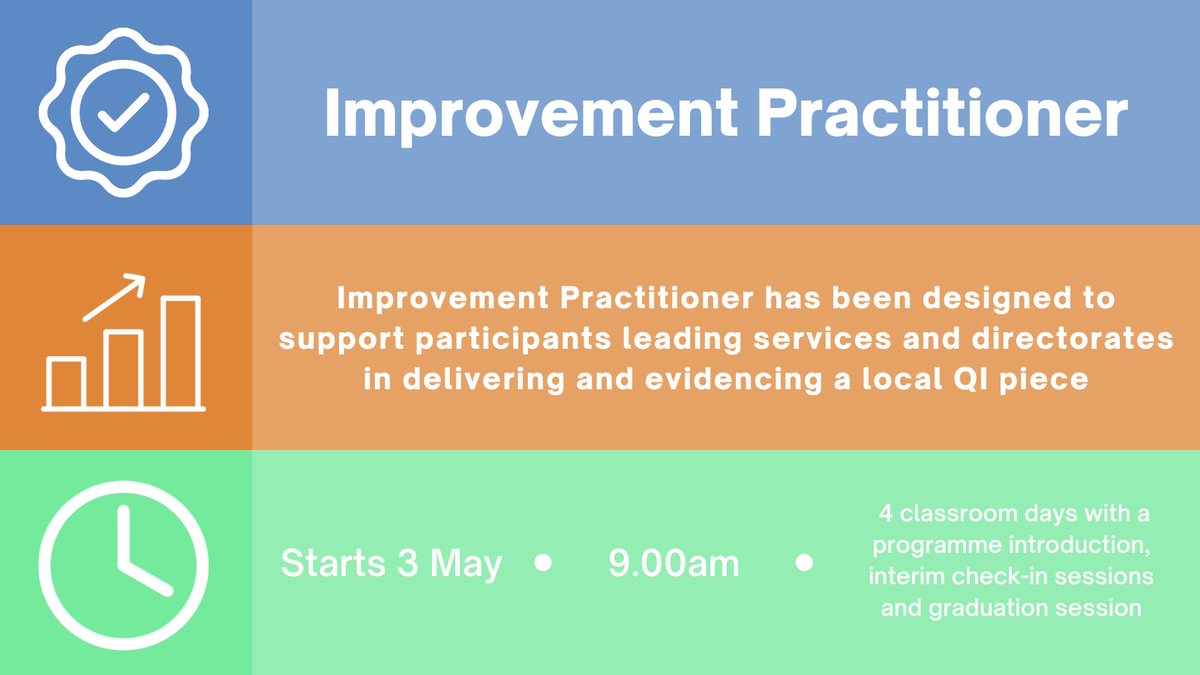 Improvement Practitioner

Improvement Practitioner has been designed to support participants leading services and directorates in delivering and evidencing a local QI piece

Starts 3 May • 9.00am • 4 classroom days with a programme introduction, interim check-in sessions and graduation session